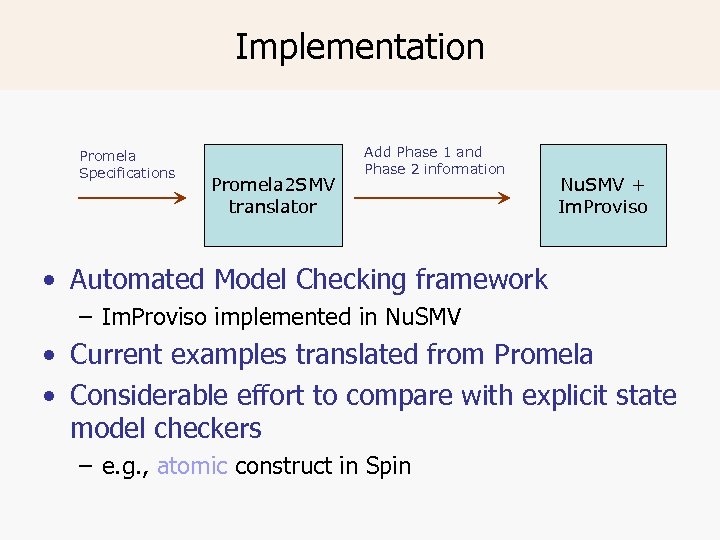 Implementation

Promela Specifications

Promela2SMV translator

Add Phase 1 and Phase 2 information

NuSMV + ImProviso

• Automated Model Checking framework
– ImProviso implemented in NuSMV
• Current examples translated from Promela
• Considerable effort to compare with explicit state model checkers
– e.g., atomic construct in Spin